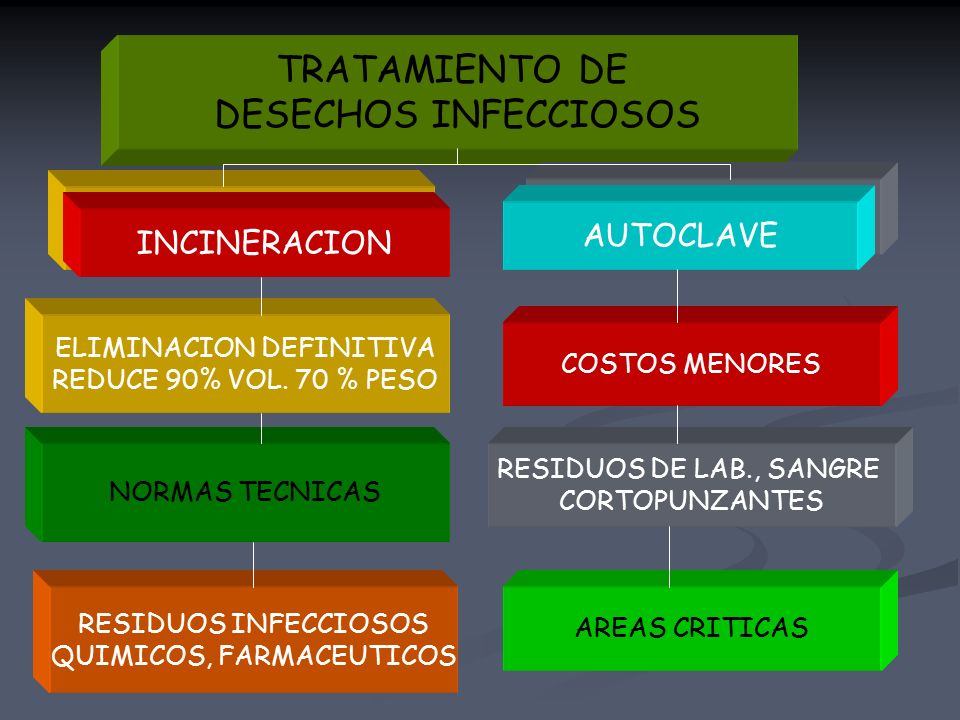 TRATAMIENTO DE
DESECHOS INFECCIOSOS

INCINERACION

ELIMINACION DEFINITIVA
REDUCE 90% VOL. 70 % PESO

NORMAS TECNICAS

RESIDUOS INFECCIOSOS
QUIMICOS, FARMACEUTICOS

AUTOCLAVE

COSTOS MENORES

RESIDUOS DE LAB., SANGRE
CORTOPUNZANTES

AREAS CRITICAS